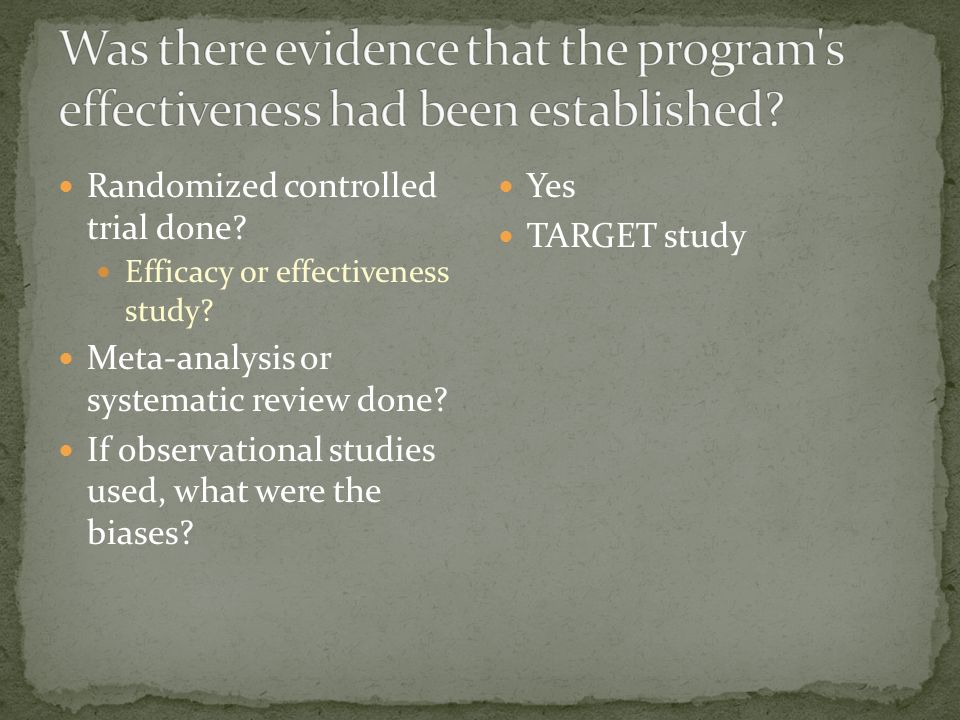 Was there evidence that the program's effectiveness had been established?

Randomized controlled trial done?
Efficacy or effectiveness study?
Meta-analysis or systematic review done?
If observational studies used, what were the biases?

Yes
TARGET study